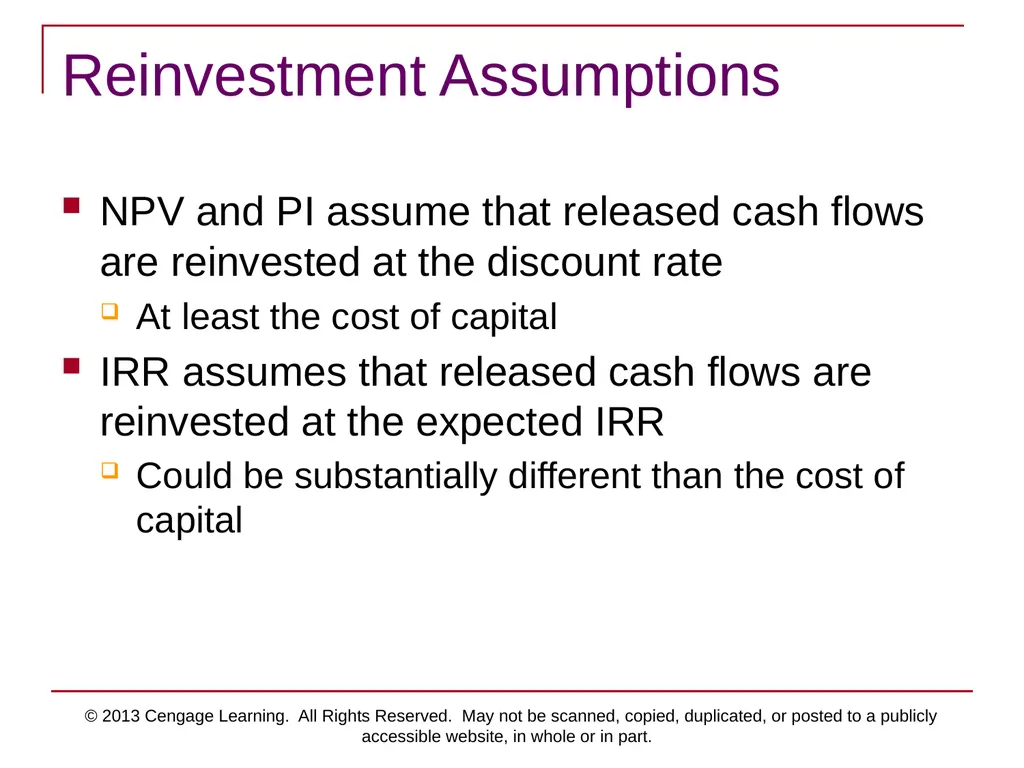 Reinvestment Assumptions

NPV and PI assume that released cash flows are reinvested at the discount rate

At least the cost of capital

IRR assumes that released cash flows are reinvested at the expected IRR

Could be substantially different than the cost of capital

© 2013 Cengage Learning. All Rights Reserved. May not be scanned, copied, duplicated, or posted to a publicly accessible website, in whole or in part.